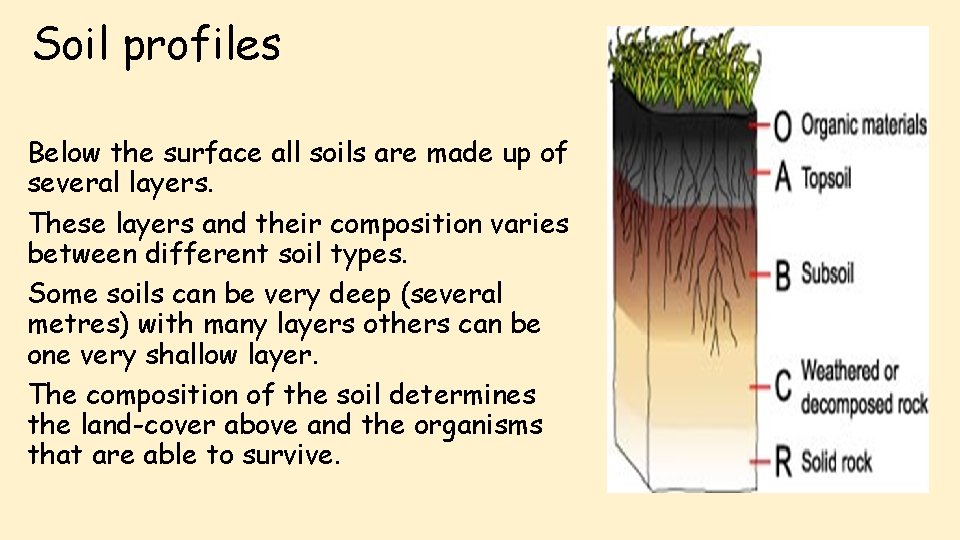 Soil profiles

Below the surface all soils are made up of several layers.

These layers and their composition varies between different soil types.

Some soils can be very deep (several metres) with many layers others can be one very shallow layer.

The composition of the soil determines the land-cover above and the organisms that are able to survive.

O Organic materials
A Topsoil
B Subsoil
C Weathered or decomposed rock
R Solid rock